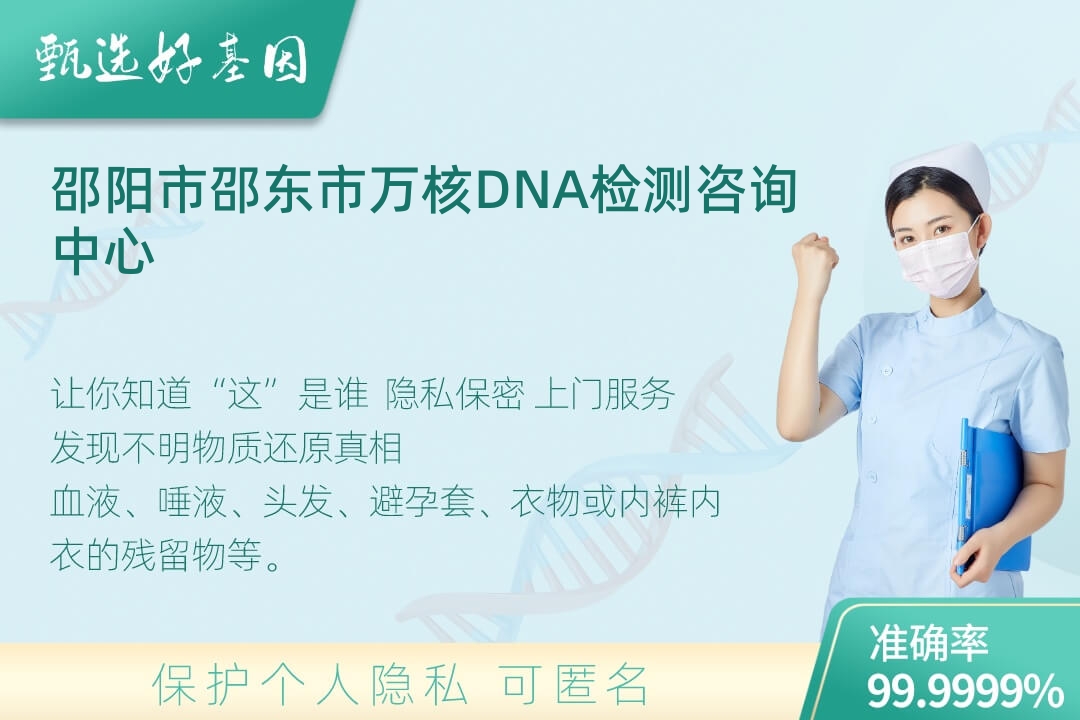 甄选好基因

邵阳市邵东市万核DNA检测咨询中心

让你知道“这”是谁 隐私保密 上门服务
发现不明物质还原真相
血液、唾液、头发、避孕套、衣物或内裤内衣的残留物等。

保护个人隐私 可匿名

准确率
99.9999%